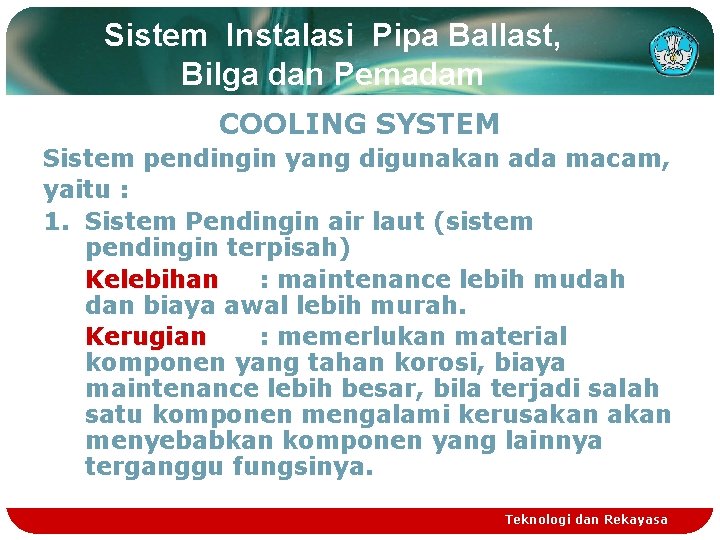 Sistem Instalasi Pipa Ballast, Bilga dan Pemadam

COOLING SYSTEM

Sistem pendingin yang digunakan ada macam, yaitu :

1. Sistem Pendingin air laut (sistem pendingin terpisah)

Kelebihan : maintenance lebih mudah dan biaya awal lebih murah.

Kerugian : memerlukan material komponen yang tahan korosi, biaya maintenance lebih besar, bila terjadi salah satu komponen mengalami kerusakan akan menyebabkan komponen yang lainnya terganggu fungsinya.

Teknologi dan Rekayasa